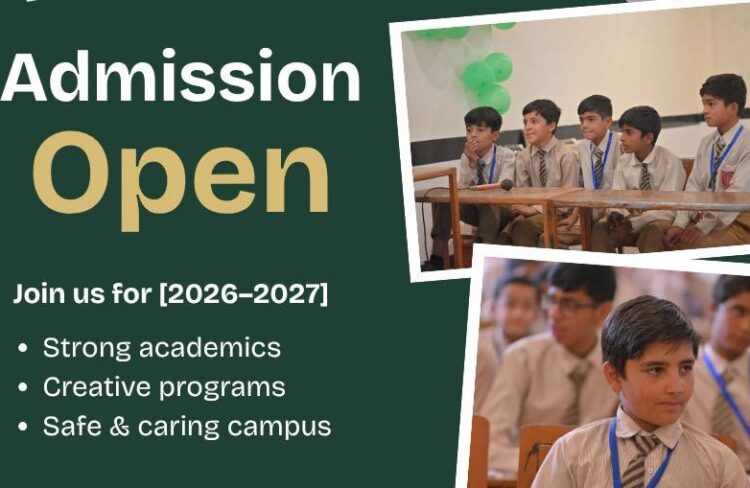 Admission
Open

Join us for [2026–2027]

• Strong academics
• Creative programs
• Safe & caring campus